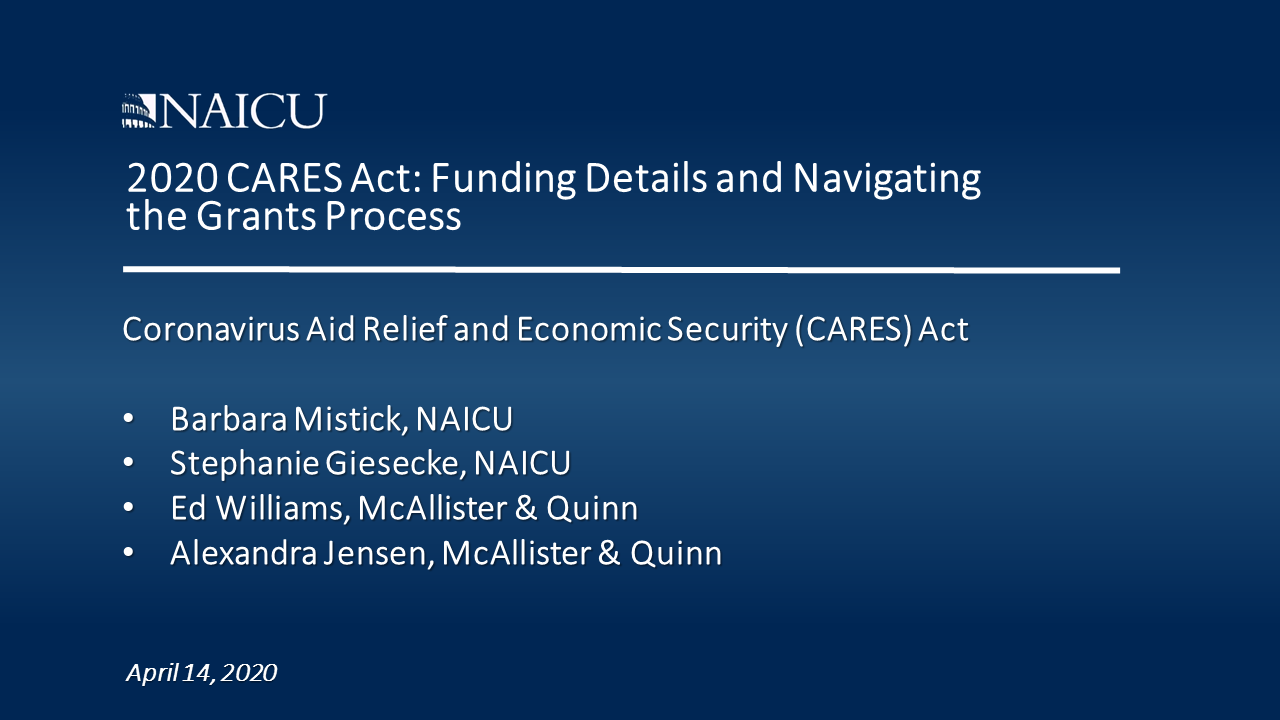 NAICU

2020 CARES Act: Funding Details and Navigating the Grants Process

Coronavirus Aid Relief and Economic Security (CARES) Act

• Barbara Mistick, NAICU
• Stephanie Giesecke, NAICU
• Ed Williams, McAllister & Quinn
• Alexandra Jensen, McAllister & Quinn

April 14, 2020